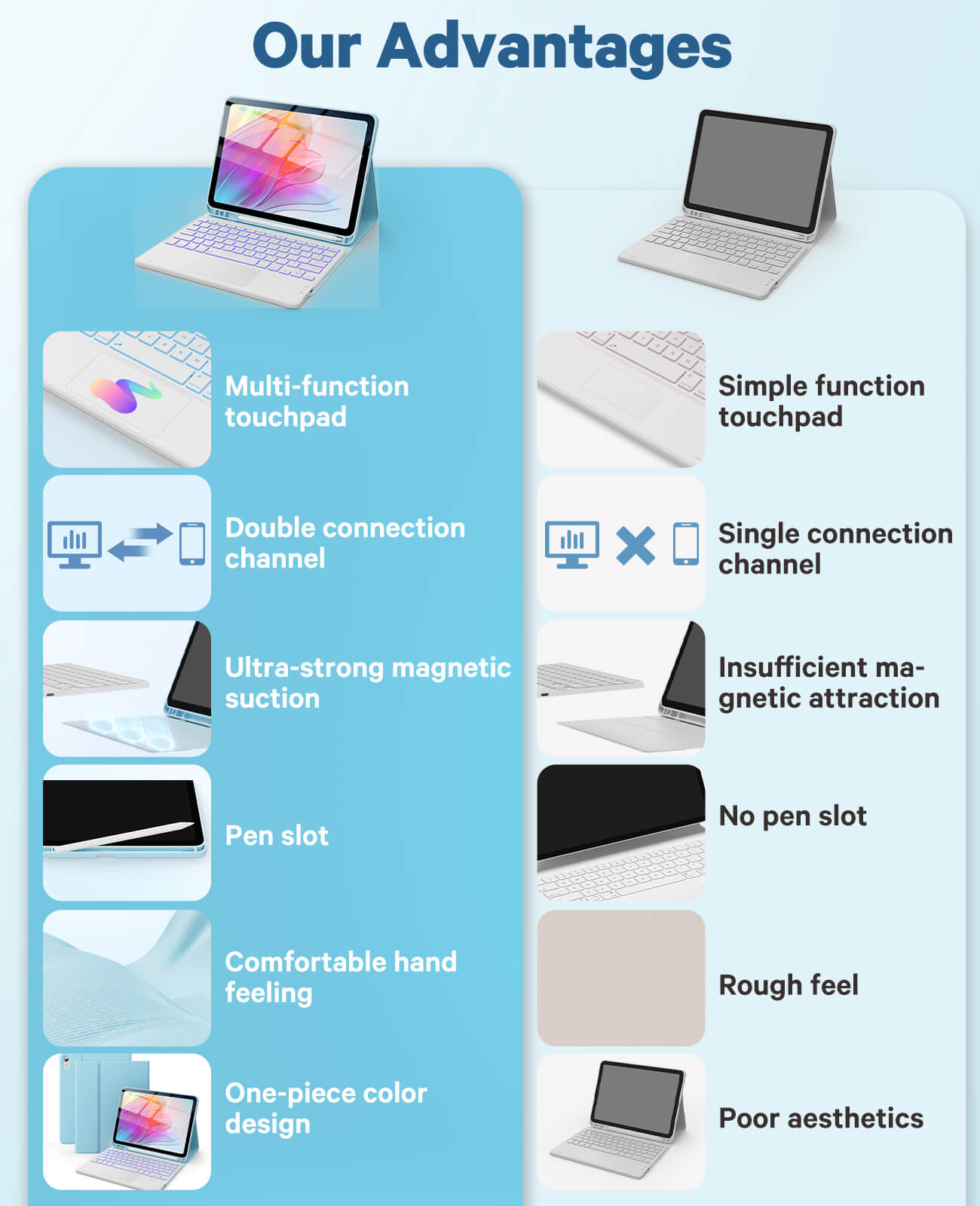 Our Advantages

Multi-function touchpad

Double connection channel

Ultra-strong magnetic suction

Pen slot

Comfortable hand feeling

One-piece color design

Simple function touchpad

Single connection channel

Insufficient magnetic attraction

No pen slot

Rough feel

Poor aesthetics